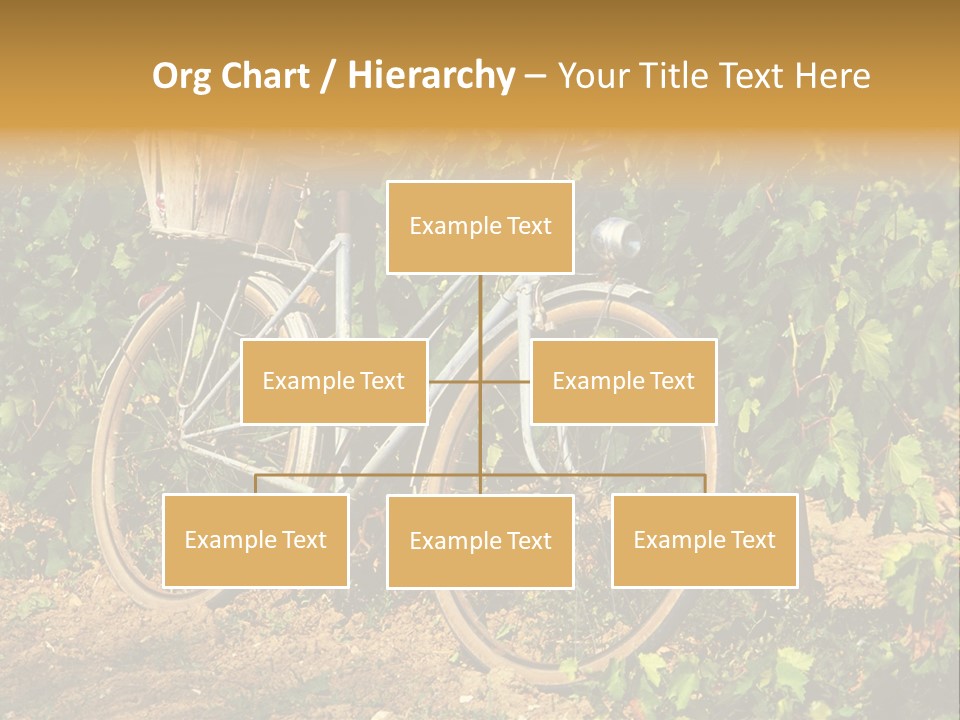 Org Chart / Hierarchy – Your Title Text Here

Example Text

Example Text

Example Text

Example Text

Example Text

Example Text